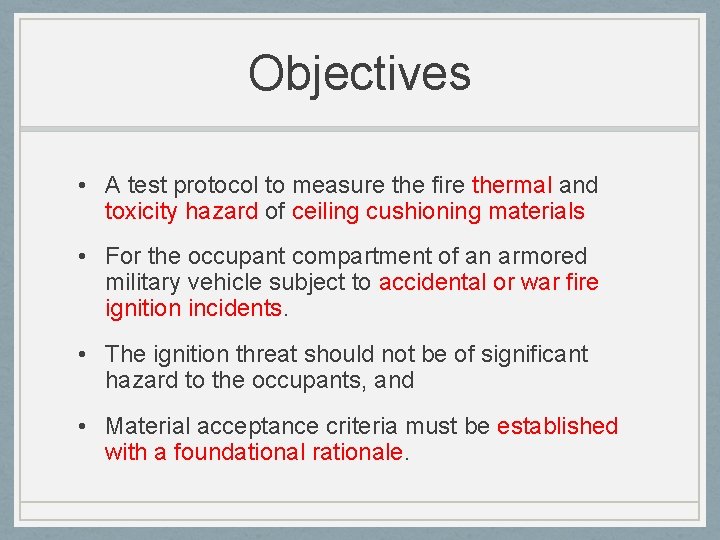 Objectives

• A test protocol to measure the fire thermal and toxicity hazard of ceiling cushioning materials

• For the occupant compartment of an armored military vehicle subject to accidental or war fire ignition incidents.

• The ignition threat should not be of significant hazard to the occupants, and

• Material acceptance criteria must be established with a foundational rationale.